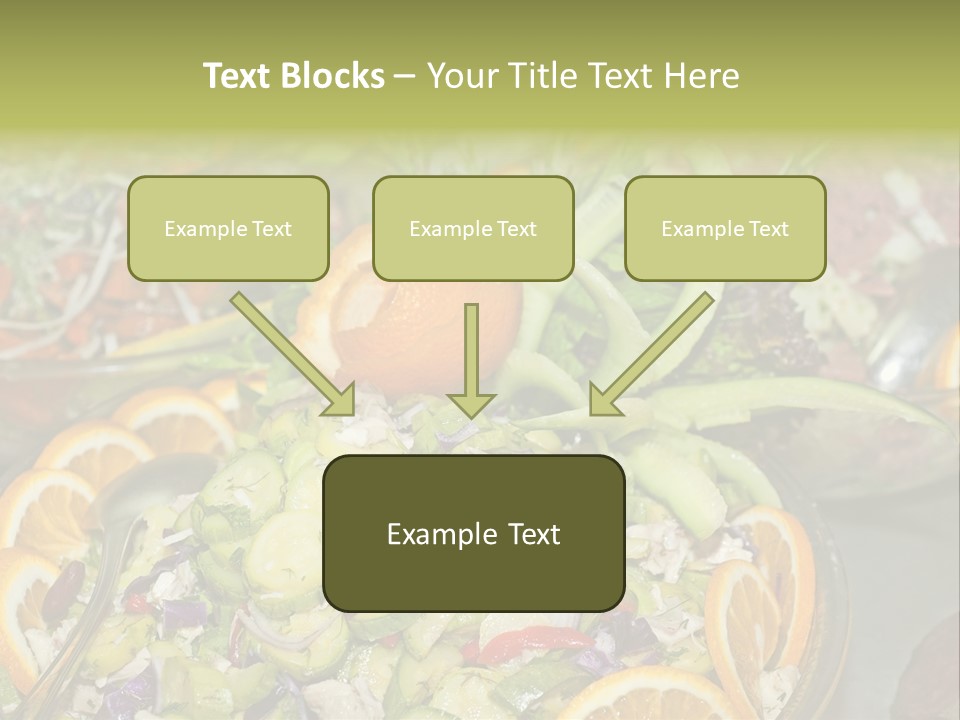 Text Blocks – Your Title Text Here

Example Text

Example Text

Example Text

Example Text